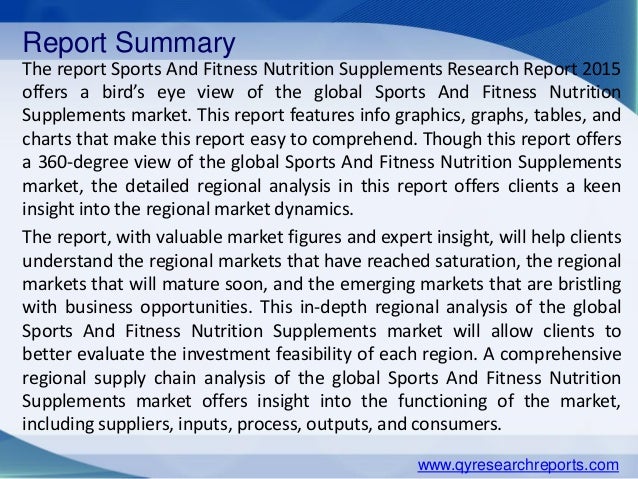 Report Summary

The report Sports And Fitness Nutrition Supplements Research Report 2015 offers a bird's eye view of the global Sports And Fitness Nutrition Supplements market. This report features info graphics, graphs, tables, and charts that make this report easy to comprehend. Though this report offers a 360-degree view of the global Sports And Fitness Nutrition Supplements market, the detailed regional analysis in this report offers clients a keen insight into the regional market dynamics.

The report, with valuable market figures and expert insight, will help clients understand the regional markets that have reached saturation, the regional markets that will mature soon, and the emerging markets that are bristling with business opportunities. This in-depth regional analysis of the global Sports And Fitness Nutrition Supplements market will allow clients to better evaluate the investment feasibility of each region. A comprehensive regional supply chain analysis of the global Sports And Fitness Nutrition Supplements market offers insight into the functioning of the market, including suppliers, inputs, process, outputs, and consumers.

www.qyresearchreports.com